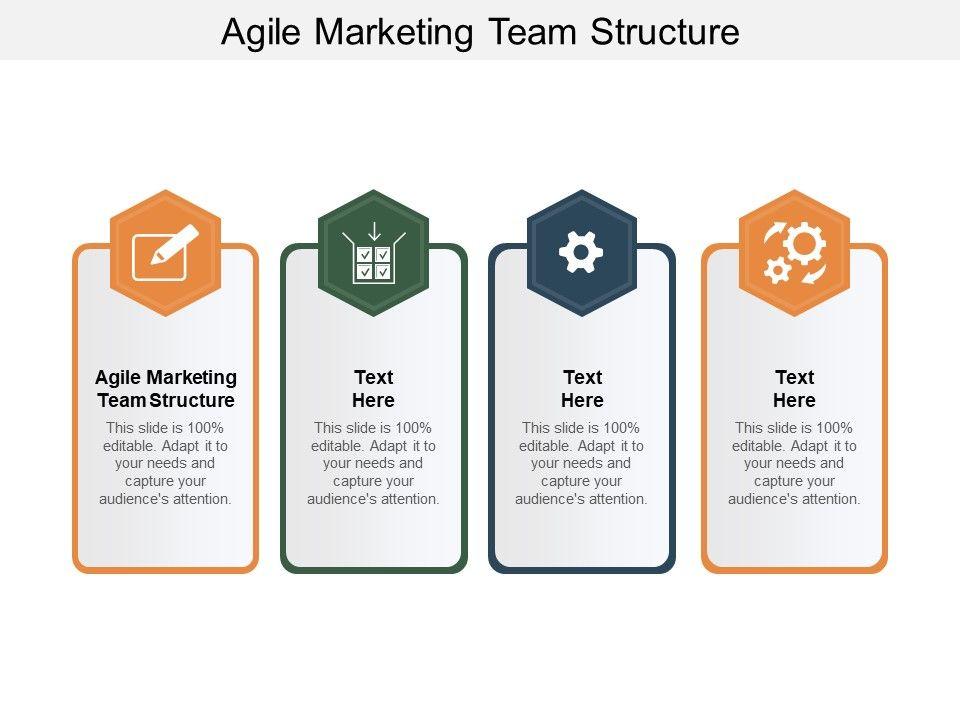 Agile Marketing Team Structure

Agile Marketing Team Structure

This slide is 100% editable. Adapt it to your needs and capture your audience's attention.

Text Here

This slide is 100% editable. Adapt it to your needs and capture your audience's attention.

Text Here

This slide is 100% editable. Adapt it to your needs and capture your audience's attention.

Text Here

This slide is 100% editable. Adapt it to your needs and capture your audience's attention.